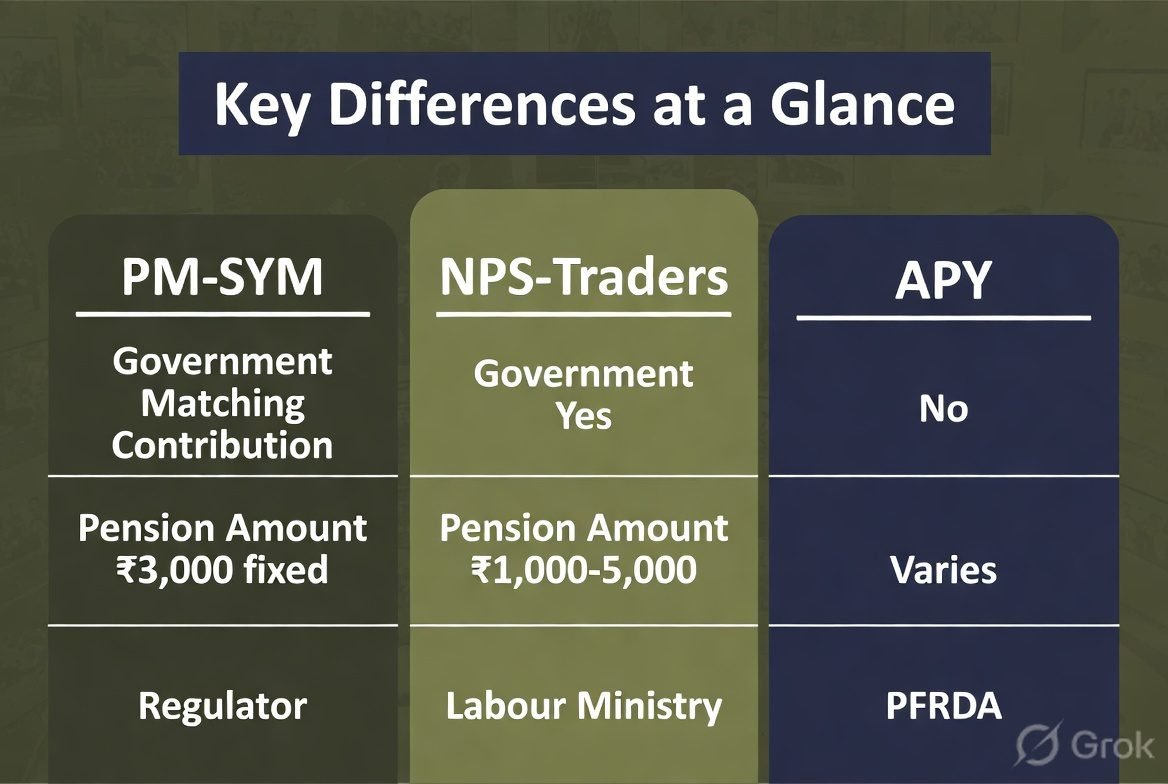 Key Differences at a Glance

| PM-SYM | NPS-Traders | APY |
|---|---|---|
| Government Matching Contribution | Government Yes | No |
| Pension Amount ₹3,000 fixed | Pension Amount ₹1,000-5,000 | Varies |
| Regulator | Labour Ministry | PFRDA |

Grok